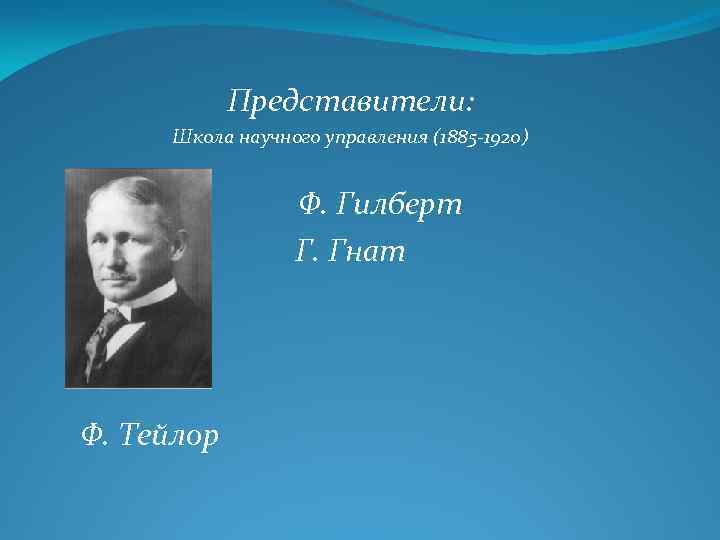 Представители:
Школа научного управления (1885-1920)

Ф. Гилберт
Г. Гнат

Ф. Тейлор